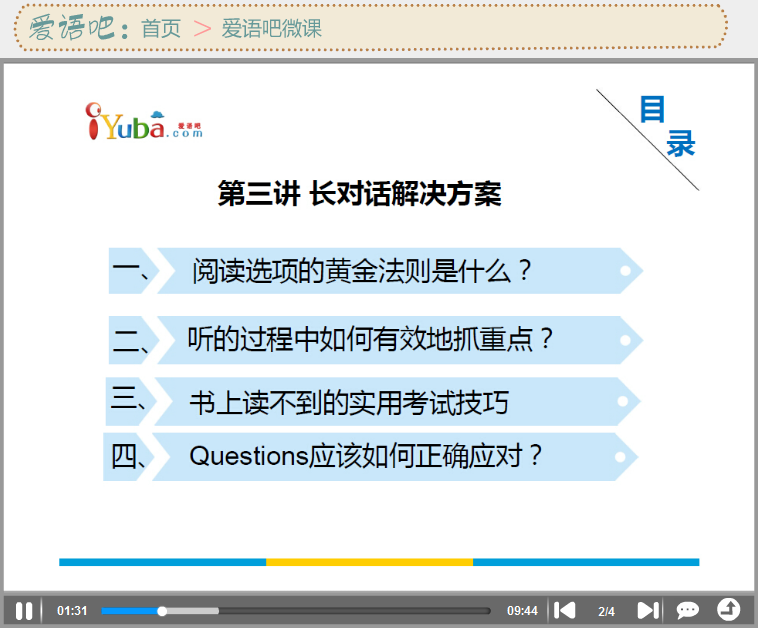 爱语吧：首页 > 爱语吧微课

iYuba.com 爱语吧

目录

第三讲 长对话解决方案

一、 阅读选项的黄金法则是什么？

二、 听的过程中如何有效地抓重点？

三、 书上读不到的实用考试技巧

四、 Questions应该如何正确应对？

01:31 09:44 2/4